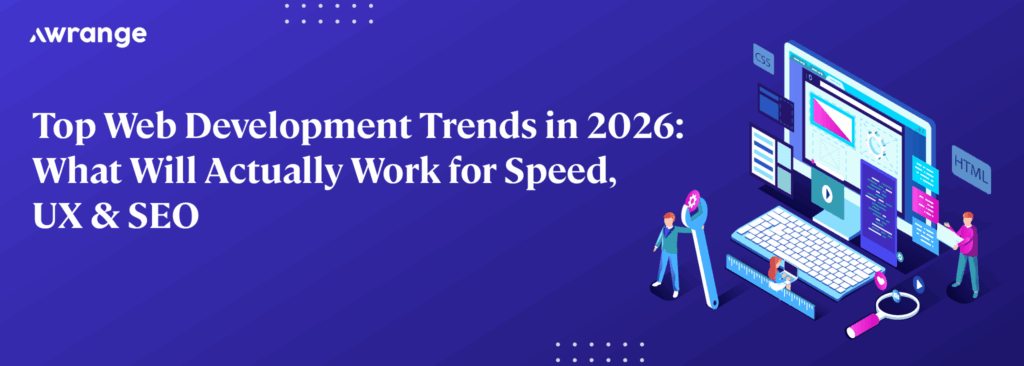 Awrange

Top Web Development Trends in 2026: What Will Actually Work for Speed, UX & SEO

CSS

HTML